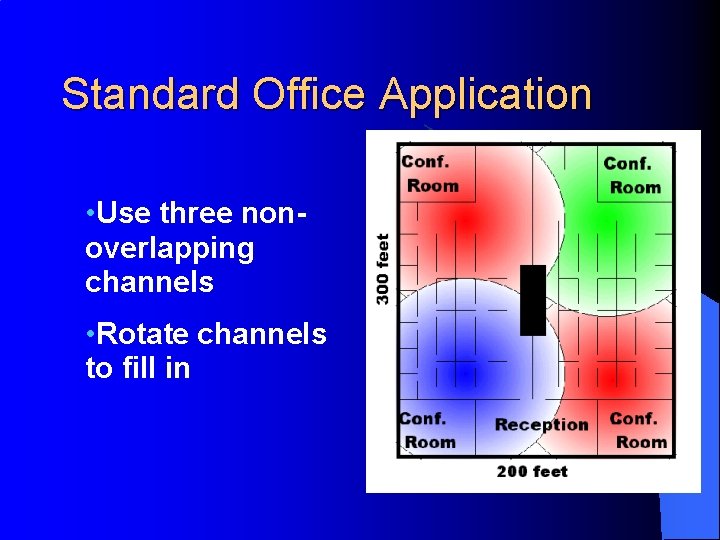 Standard Office Application

•Use three non-overlapping channels

•Rotate channels to fill in

Conf. Room

Conf. Room

300 feet

Conf. Room

Reception

Conf. Room

200 feet